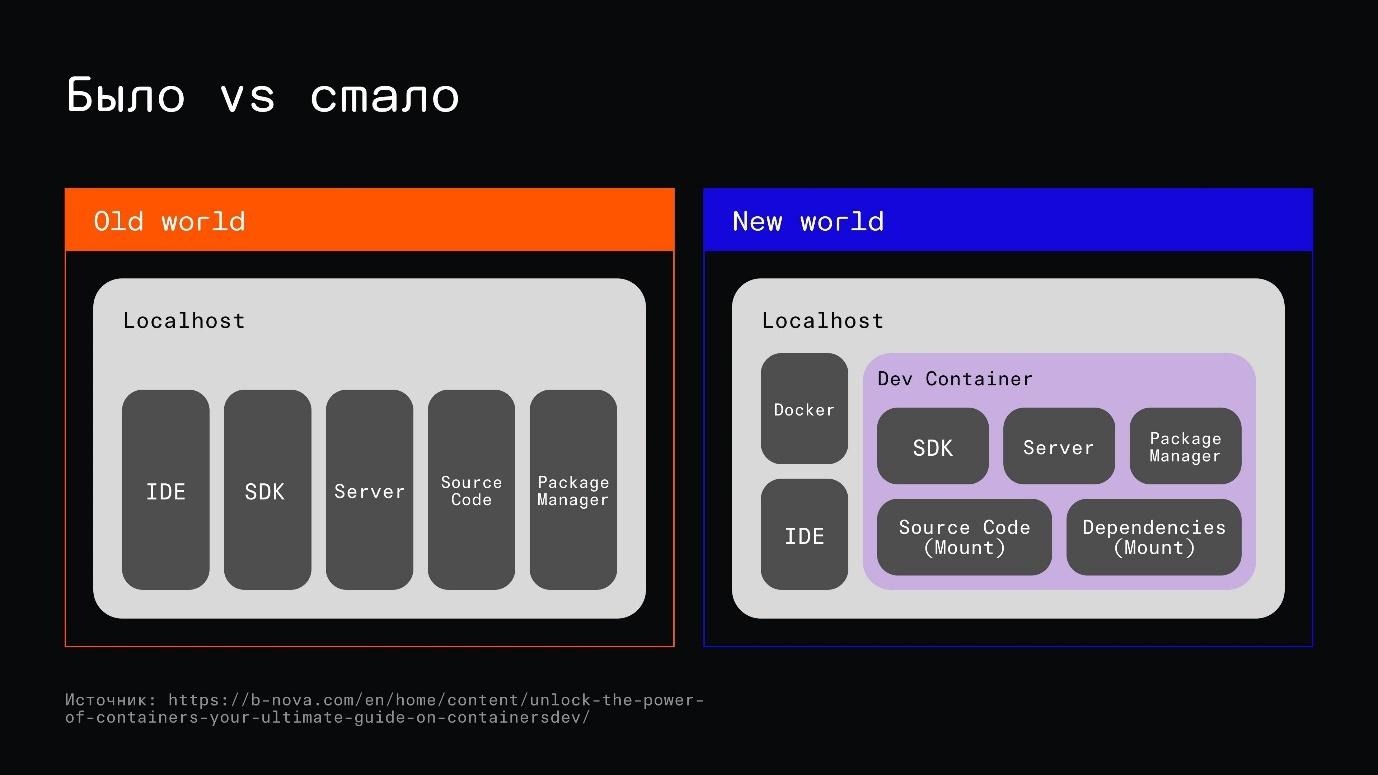 Было vs стало

Old world

Localhost

IDE

SDK

Server

Source Code

Package Manager

New world

Localhost

Docker

IDE

Dev Container

SDK

Server

Package Manager

Source Code (Mount)

Dependencies (Mount)

Источник: https://b-nova.com/en/home/content/unlock-the-power-of-containers-your-ultimate-guide-on-containersdev/